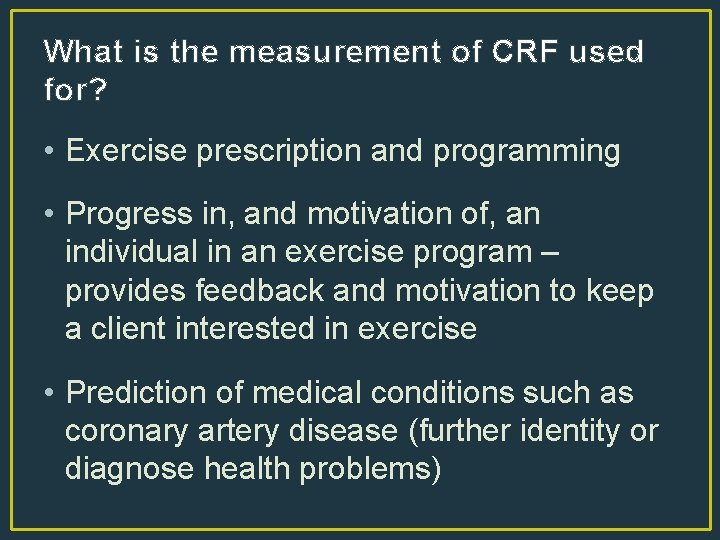 What is the measurement of CRF used for?

• Exercise prescription and programming

• Progress in, and motivation of, an individual in an exercise program – provides feedback and motivation to keep a client interested in exercise

• Prediction of medical conditions such as coronary artery disease (further identity or diagnose health problems)